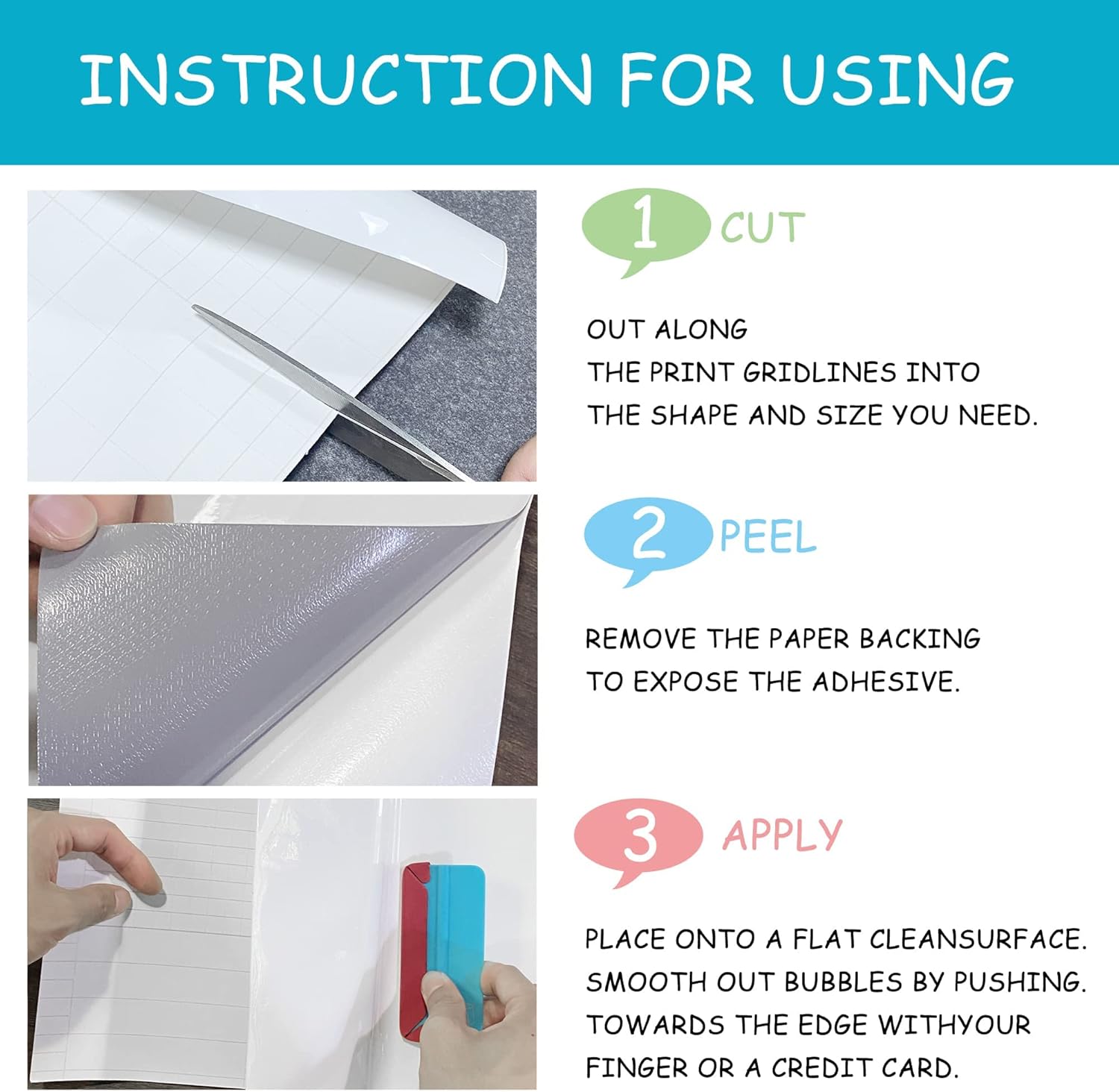 INSTRUCTION FOR USING

1 CUT

OUT ALONG THE PRINT GRIDLINES INTO THE SHAPE AND SIZE YOU NEED.

2 PEEL

REMOVE THE PAPER BACKING TO EXPOSE THE ADHESIVE.

3 APPLY

PLACE ONTO A FLAT CLEANSURFACE. SMOOTH OUT BUBBLES BY PUSHING. TOWARDS THE EDGE WITHYOUR FINGER OR A CREDIT CARD.